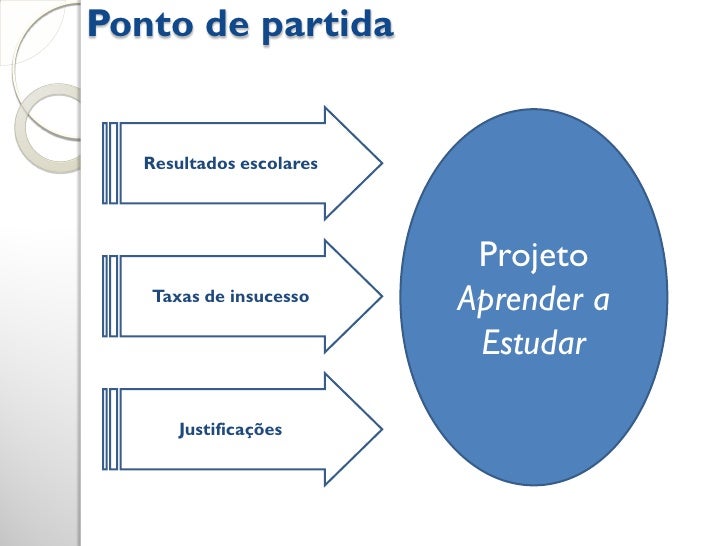 Ponto de partida

Resultados escolares

Taxas de insucesso

Justificações

Projeto
Aprender a
Estudar